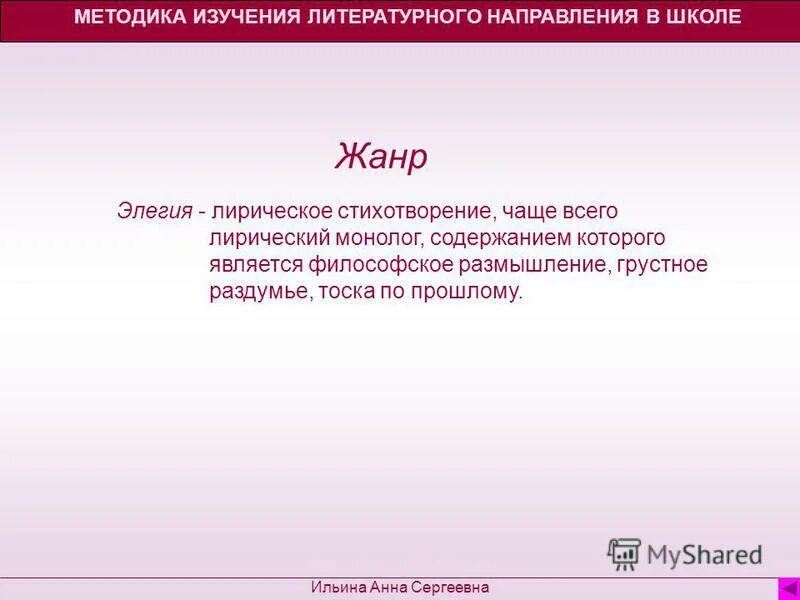 МЕТОДИКА ИЗУЧЕНИЯ ЛИТЕРАТУРНОГО НАПРАВЛЕНИЯ В ШКОЛЕ

Жанр

Элегия - лирическое стихотворение, чаще всего лирический монолог, содержанием которого является философское размышление, грустное раздумье, тоска по прошлому.

MyShared

Ильина Анна Сергеевна